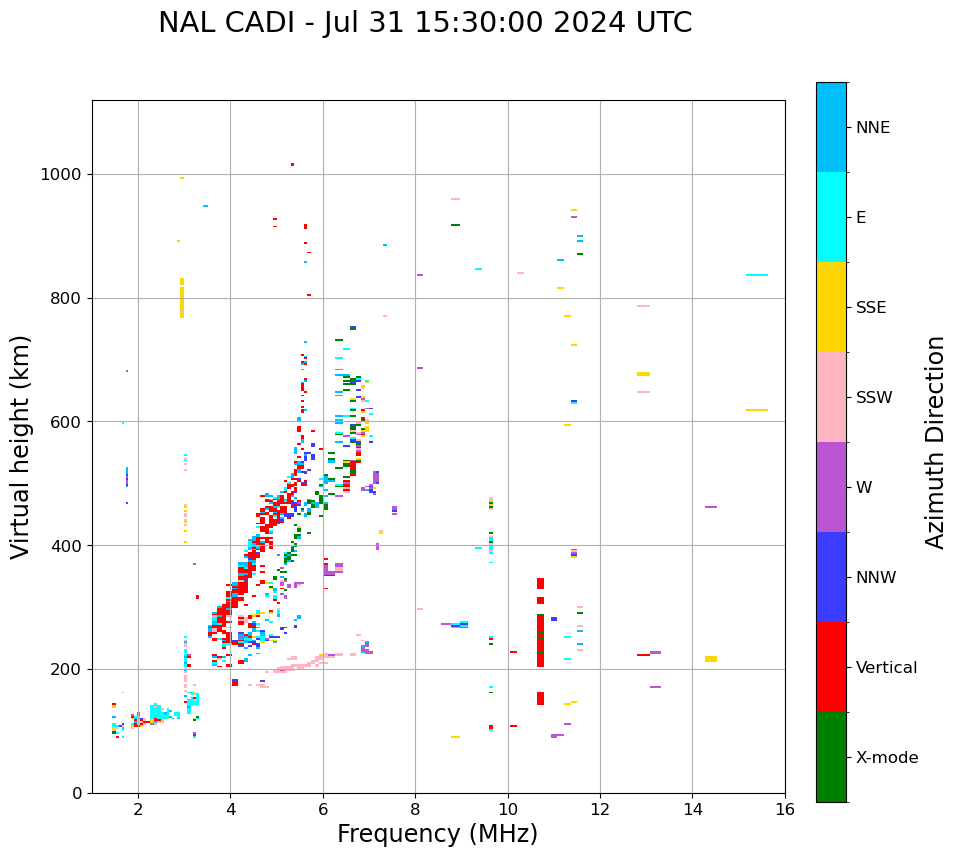 NAL CADI - Jul 31 15:30:00 2024 UTC

Virtual height (km)

1000
800
600
400
200
0

2
4
6
8
10
12
14
16

Frequency (MHz)

NNE
E
SSE
SSW
W
NNW
Vertical
X-mode

Azimuth Direction